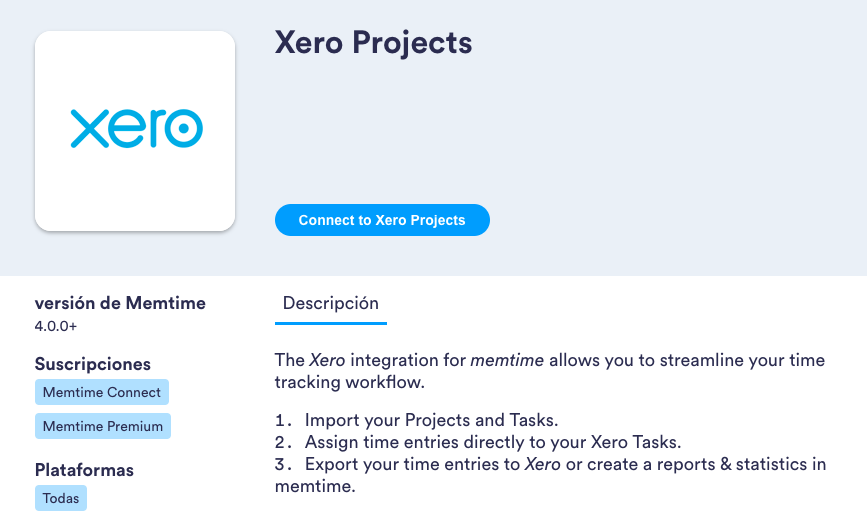 xero

Xero Projects

Connect to Xero Projects

versión de Memtime
4.0.0+

Suscripciones
Memtime Connect
Memtime Premium

Plataformas
Todas

Descripción

The Xero integration for memtime allows you to streamline your time tracking workflow.

1. Import your Projects and Tasks.
2. Assign time entries directly to your Xero Tasks.
3. Export your time entries to Xero or create a reports & statistics in memtime.